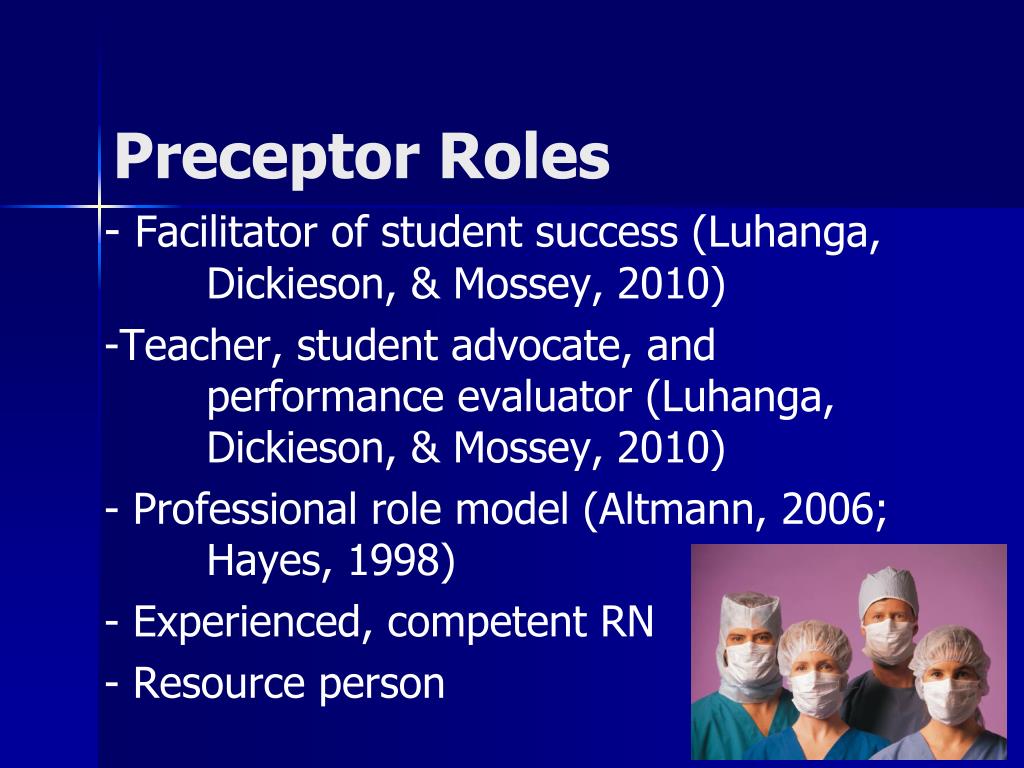 Preceptor Roles

- Facilitator of student success (Luhanga, Dickieson, & Mossey, 2010)

-Teacher, student advocate, and performance evaluator (Luhanga, Dickieson, & Mossey, 2010)

- Professional role model (Altmann, 2006; Hayes, 1998)

- Experienced, competent RN

- Resource person